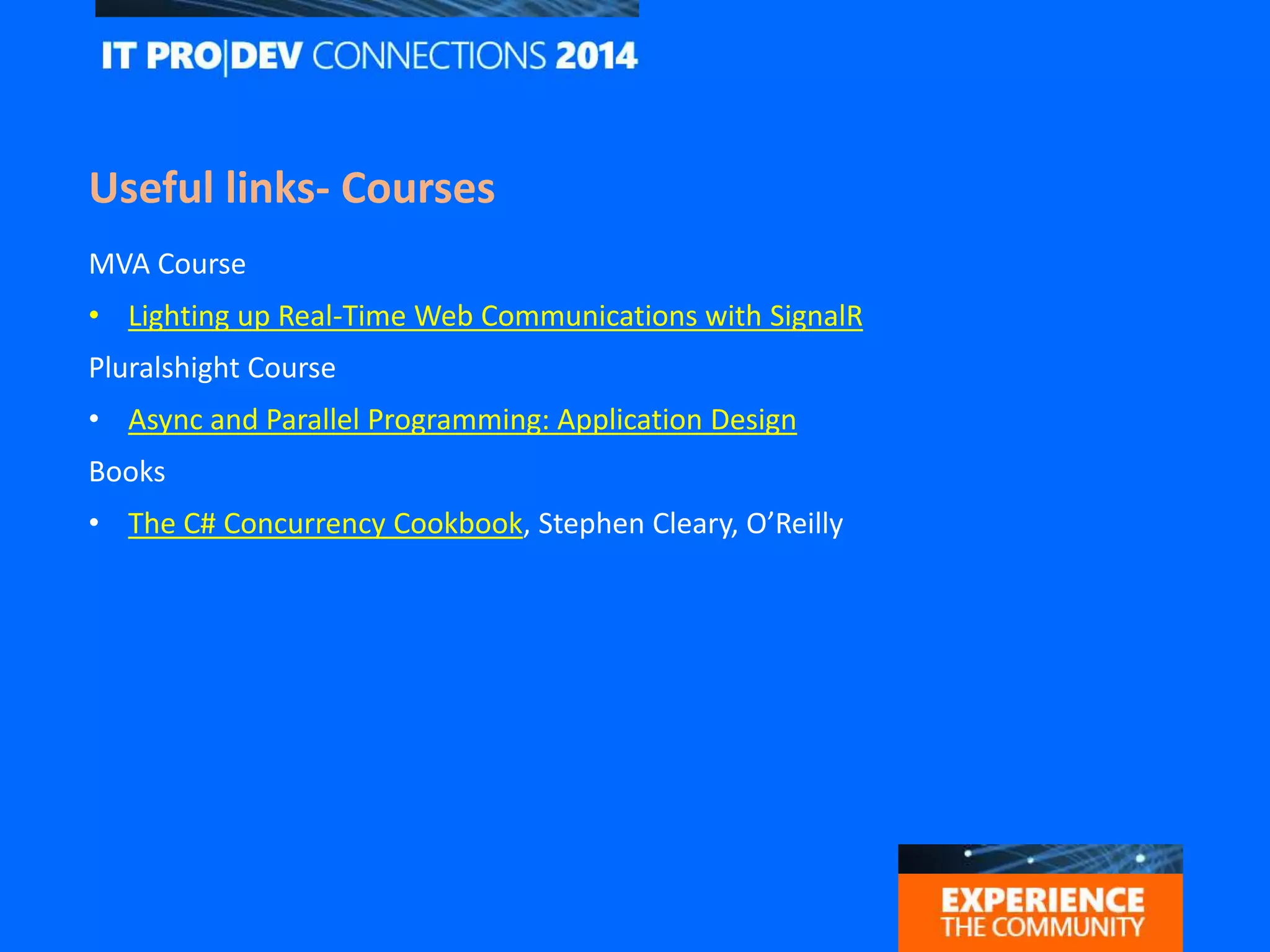 IT PRO|DEV CONNECTIONS 2014

Useful links- Courses

MVA Course

• Lighting up Real-Time Web Communications with SignalR

Pluralshight Course

• Async and Parallel Programming: Application Design

Books

• The C# Concurrency Cookbook, Stephen Cleary, O'Reilly

EXPERIENCE THE COMMUNITY